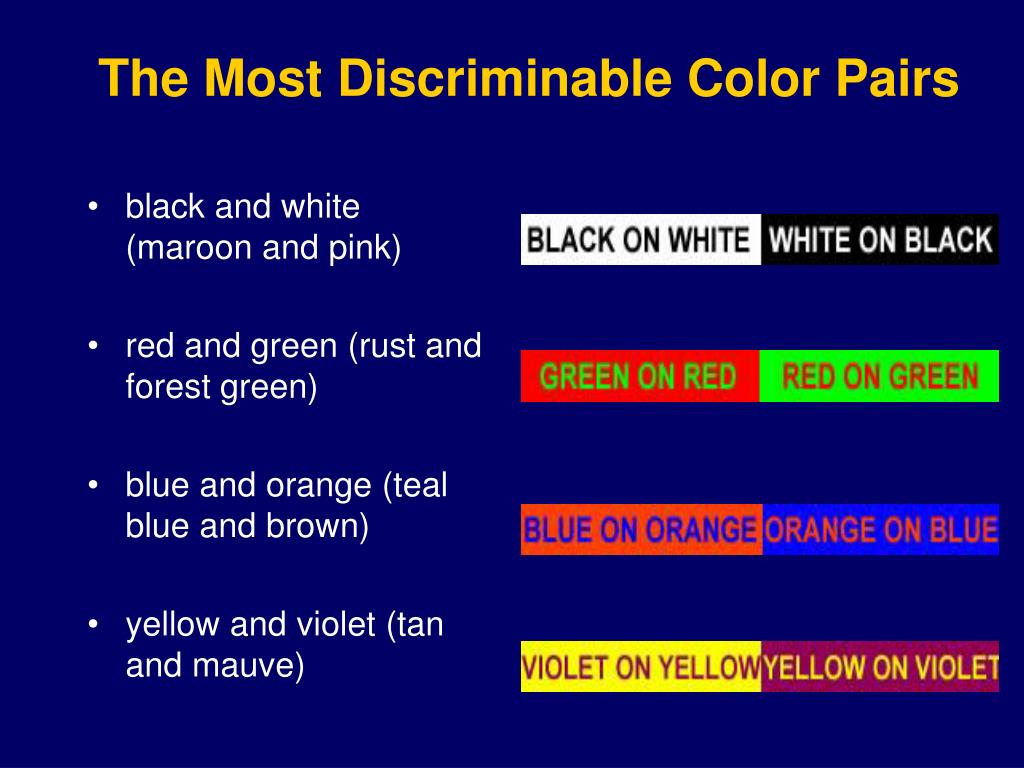 The Most Discriminable Color Pairs

• black and white (maroon and pink)

• red and green (rust and forest green)

• blue and orange (teal blue and brown)

• yellow and violet (tan and mauve)

BLACK ON WHITE WHITE ON BLACK

GREEN ON RED RED ON GREEN

BLUE ON ORANGE ORANGE ON BLUE

VIOLET ON YELLOW YELLOW ON VIOLET